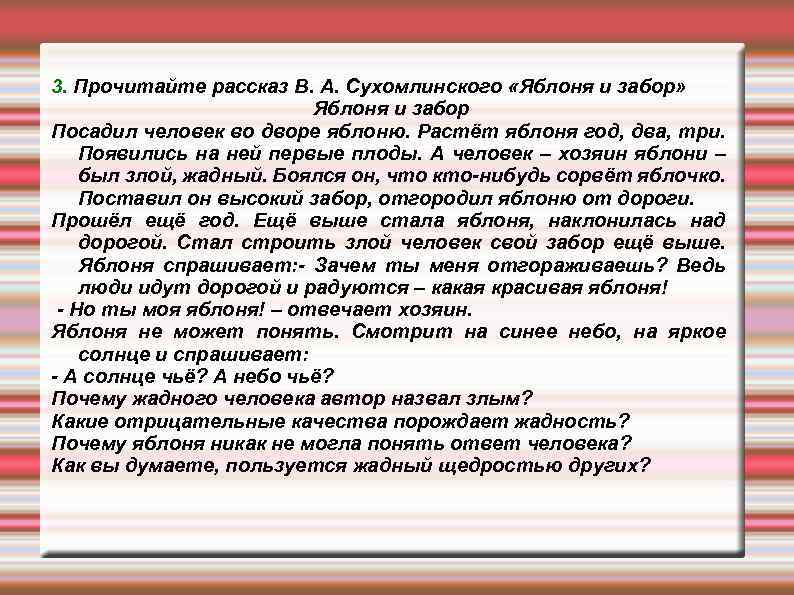 3. Прочитайте рассказ В. А. Сухомлинского «Яблоня и забор»
Яблоня и забор
Посадил человек во дворе яблоню. Растёт яблоня год, два, три. Появились на ней первые плоды. А человек – хозяин яблони – был злой, жадный. Боялся он, что кто-нибудь сорвёт яблочко. Поставил он высокий забор, отгородил яблоню от дороги.
Прошёл ещё год. Ещё выше стала яблоня, наклонилась над дорогой. Стал строить злой человек свой забор ещё выше. Яблоня спрашивает:- Зачем ты меня отгораживаешь? Ведь люди идут дорогой и радуются – какая красивая яблоня!
- Но ты моя яблоня! – отвечает хозяин.
Яблоня не может понять. Смотрит на синее небо, на яркое солнце и спрашивает:
- А солнце чьё? А небо чьё?
Почему жадного человека автор назвал злым?
Какие отрицательные качества порождает жадность?
Почему яблоня никак не могла понять ответ человека?
Как вы думаете, пользуется жадный щедростью других?